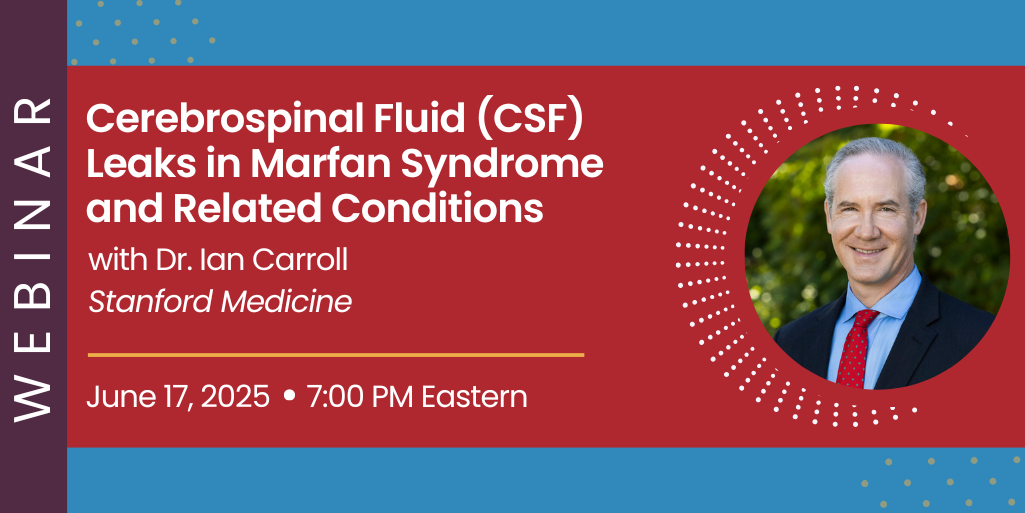 WEBINAR

Cerebrospinal Fluid (CSF) Leaks in Marfan Syndrome and Related Conditions

with Dr. Ian Carroll
Stanford Medicine

June 17, 2025 • 7:00 PM Eastern